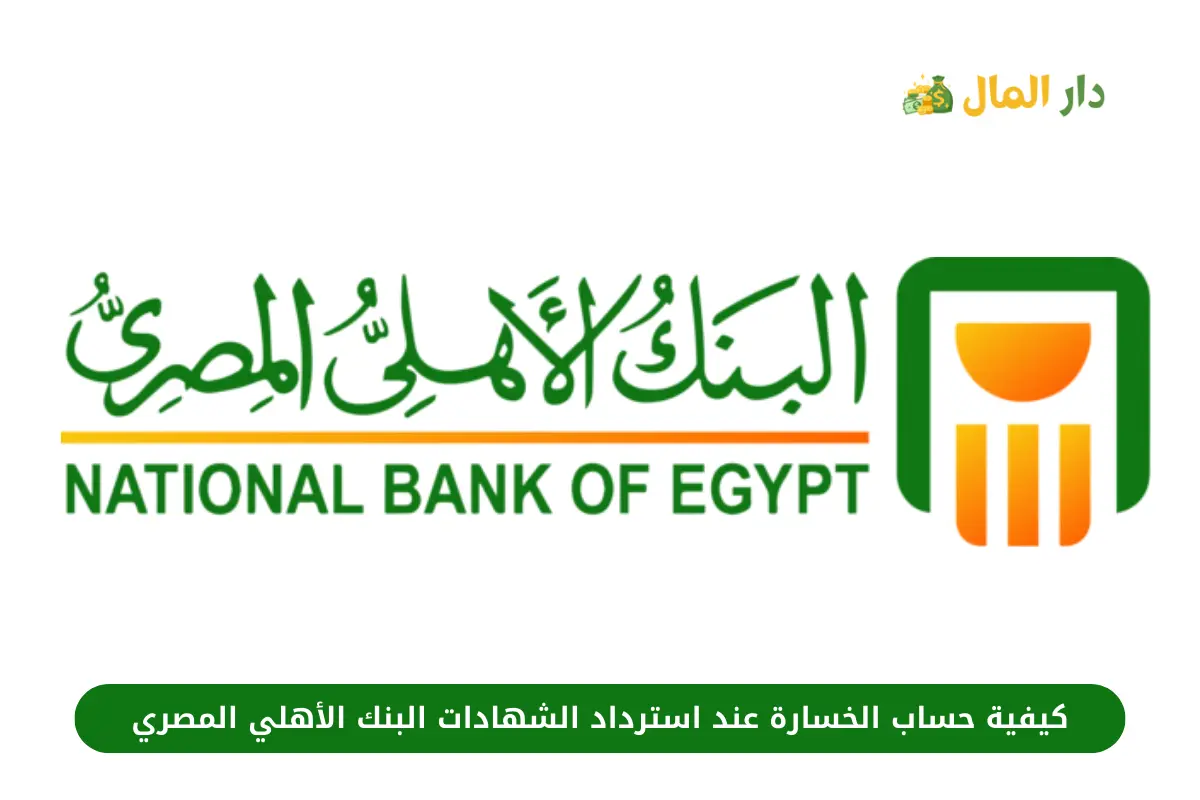 دار المال

البنك الأهلي المصري

NATIONAL BANK OF EGYPT

كيفية حساب الخسارة عند استرداد الشهادات البنك الأهلي المصري